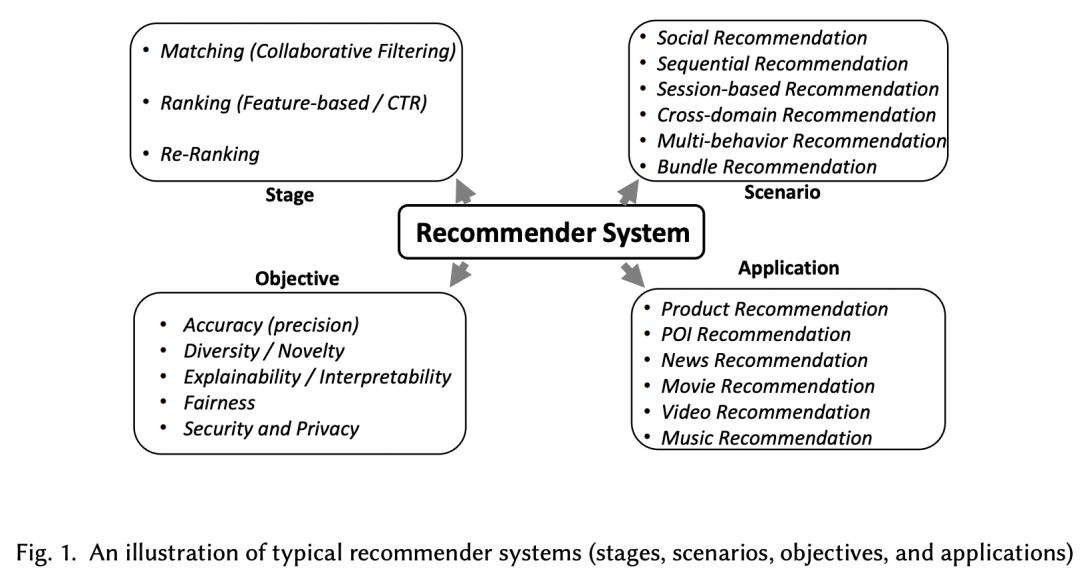 • Matching (Collaborative Filtering)

• Ranking (Feature-based / CTR)

• Re-Ranking

Stage

• Social Recommendation
• Sequential Recommendation
• Session-based Recommendation
• Cross-domain Recommendation
• Multi-behavior Recommendation
• Bundle Recommendation

Scenario

Recommender System

Objective

• Accuracy (precision)
• Diversity / Novelty
• Explainability / Interpretability
• Fairness
• Security and Privacy

Application

• Product Recommendation
• POI Recommendation
• News Recommendation
• Movie Recommendation
• Video Recommendation
• Music Recommendation

Fig. 1. An illustration of typical recommender systems (stages, scenarios, objectives, and applications)